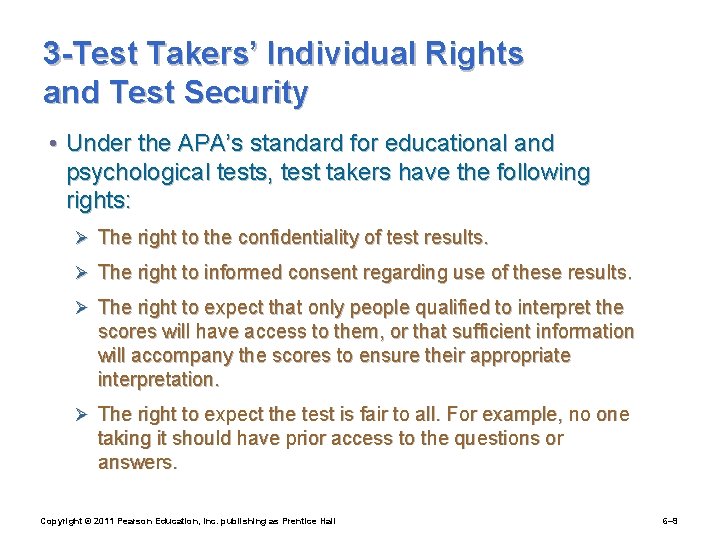 3-Test Takers' Individual Rights and Test Security

• Under the APA's standard for educational and psychological tests, test takers have the following rights:

➢ The right to the confidentiality of test results.

➢ The right to informed consent regarding use of these results.

➢ The right to expect that only people qualified to interpret the scores will have access to them, or that sufficient information will accompany the scores to ensure their appropriate interpretation.

➢ The right to expect the test is fair to all. For example, no one taking it should have prior access to the questions or answers.

Copyright © 2011 Pearson Education, Inc. publishing as Prentice Hall

6–9